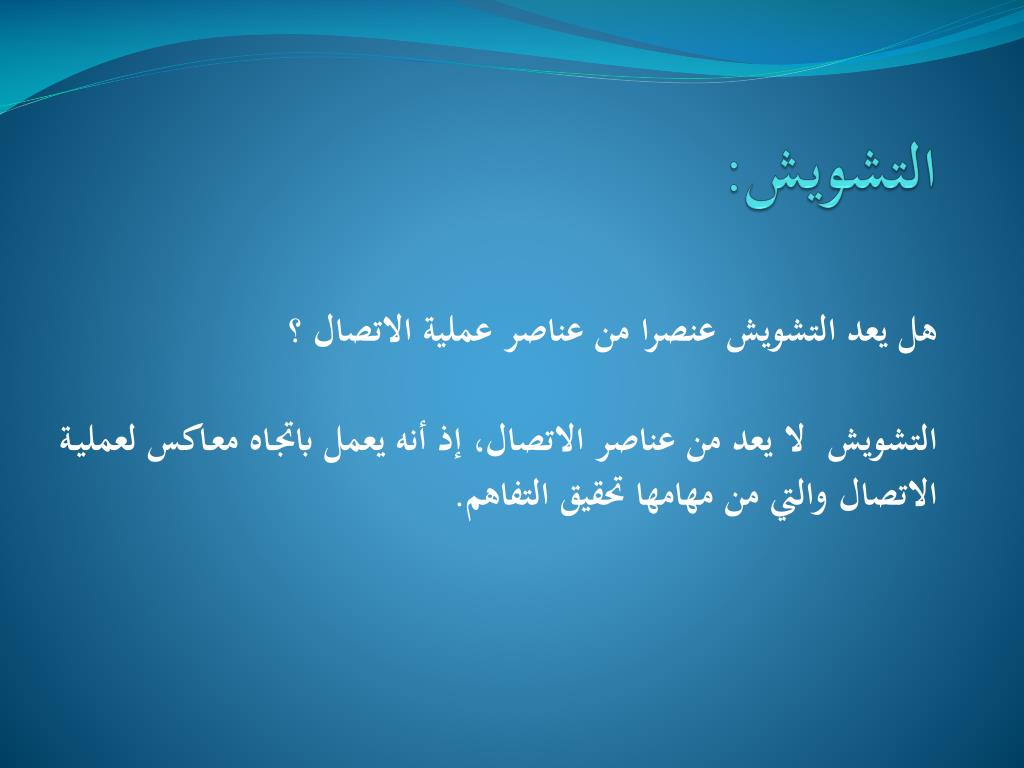 التشويش:

هل يعد التشويش عنصرا من عناصر عملية الاتصال ؟

التشويش لا يعد من عناصر الاتصال، إذ أنه يعمل باتجاه معاكس لعملية الاتصال والتي من مهامها تحقيق التفاهم.